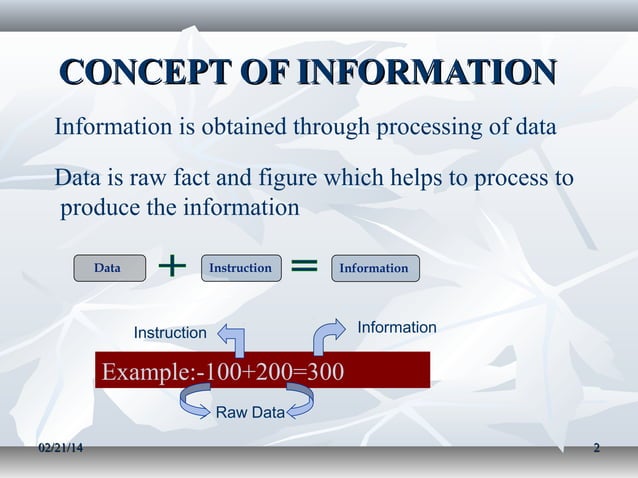 CONCEPT OF INFORMATION

Information is obtained through processing of data

Data is raw fact and figure which helps to process to produce the information

Data + Instruction = Information

Instruction

Information

Example:-100+200=300

Raw Data

02/21/14

2